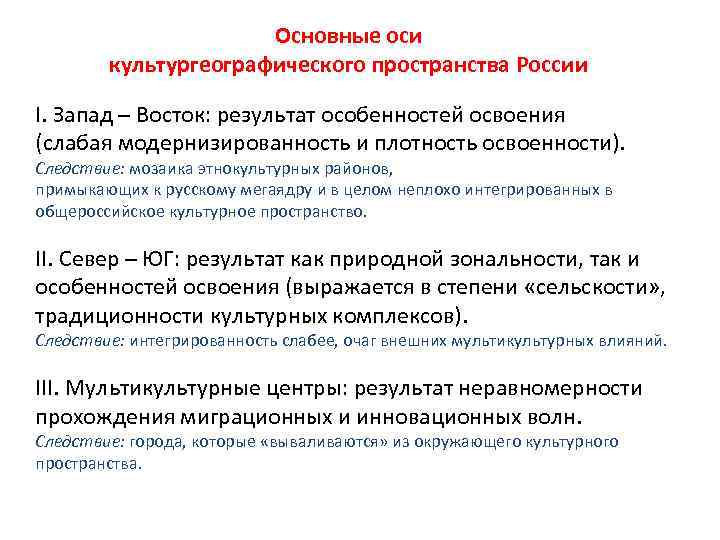 Основные оси
культургеографического пространства России

I. Запад – Восток: результат особенностей освоения (слабая модернизированность и плотность освоенности).
Следствие: мозаика этнокультурных районов, примыкающих к русскому мегаядру и в целом неплохо интегрированных в общероссийское культурное пространство.

II. Север – ЮГ: результат как природной зональности, так и особенностей освоения (выражается в степени «сельскости», традиционности культурных комплексов).
Следствие: интегрированность слабее, очаг внешних мультикультурных влияний.

III. Мультикультурные центры: результат неравномерности прохождения миграционных и инновационных волн.
Следствие: города, которые «вываливаются» из окружающего культурного пространства.